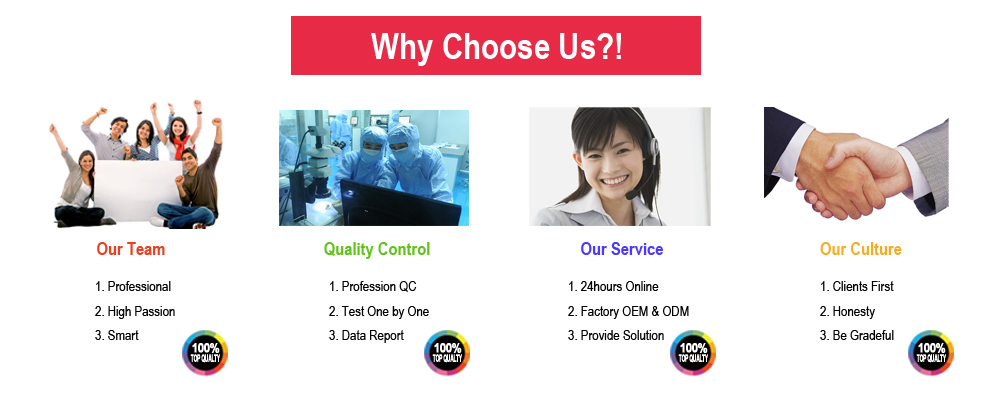 Why Choose Us?!

Our Team

1. Professional
2. High Passion
3. Smart

100% TOP QUALITY

Quality Control

1. Profession QC
2. Test One by One
3. Data Report

100% TOP QUALITY

Our Service

1. 24hours Online
2. Factory OEM & ODM
3. Provide Solution

100% TOP QUALITY

Our Culture

1. Clients First
2. Honesty
3. Be Gradeful

100% TOP QUALITY